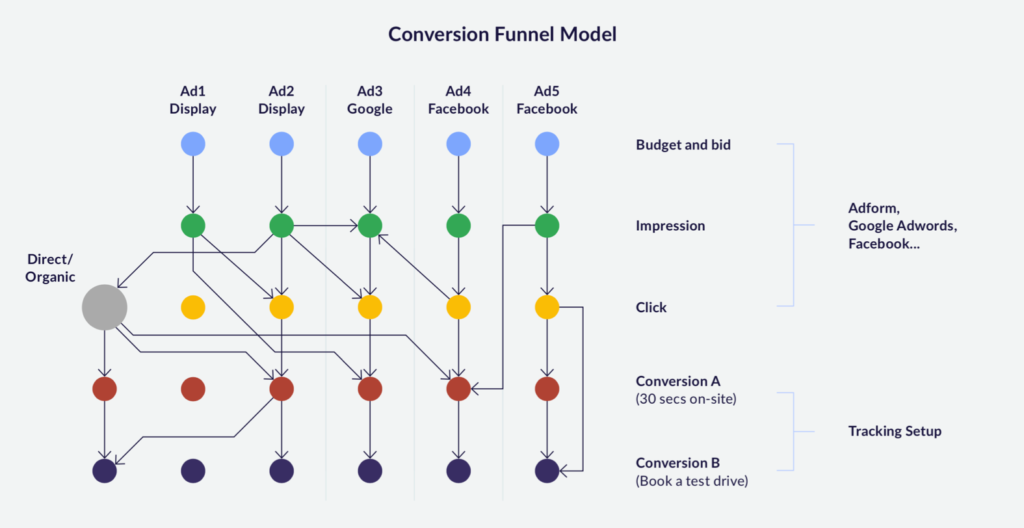 Conversion Funnel Model

Ad1 Display

Ad2 Display

Ad3 Google

Ad4 Facebook

Ad5 Facebook

Direct/ Organic

Budget and bid

Impression

Click

Conversion A
(30 secs on-site)

Conversion B
(Book a test drive)

Adform, Google Adwords, Facebook...

Tracking Setup